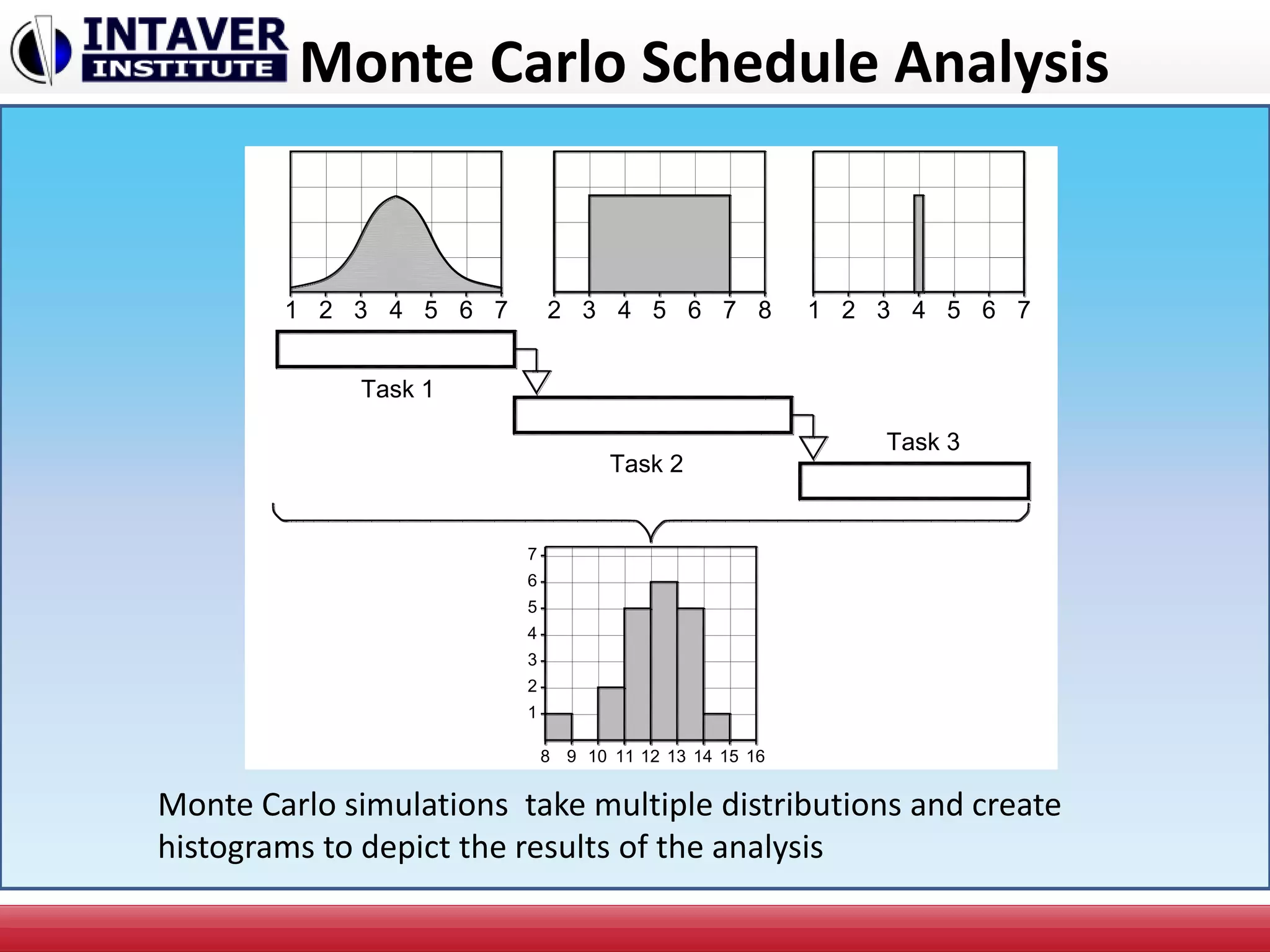 INTAVER INSTITUTE Monte Carlo Schedule Analysis

1 2 3 4 5 6 7

2 3 4 5 6 7 8

1 2 3 4 5 6 7

Task 1

Task 2

Task 3

7
6
5
4
3
2
1

8 9 10 11 12 13 14 15 16

Monte Carlo simulations take multiple distributions and create histograms to depict the results of the analysis